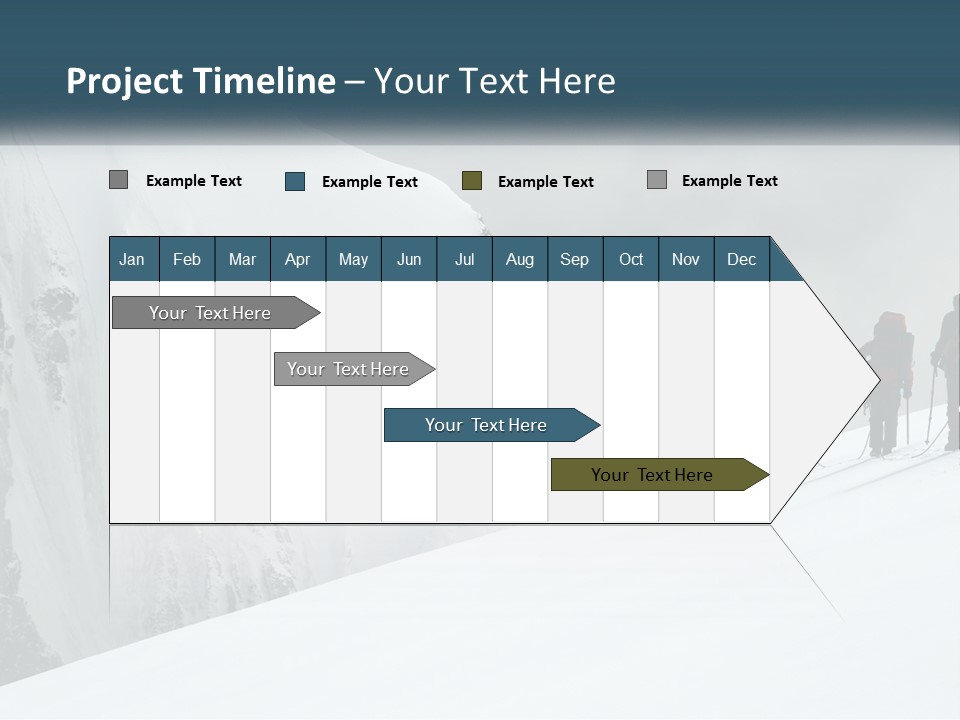 Project Timeline – Your Text Here

Example Text Example Text Example Text Example Text

| Jan | Feb | Mar | Apr | May | Jun | Jul | Aug | Sep | Oct | Nov | Dec |
|---|---|---|---|---|---|---|---|---|---|---|---|

Your Text Here

Your Text Here

Your Text Here

Your Text Here